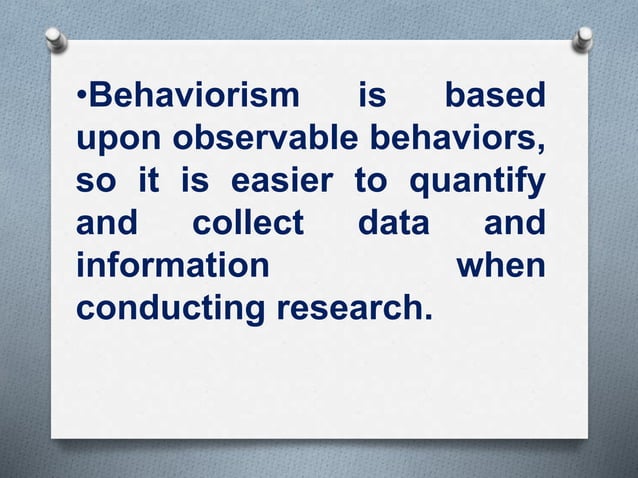 •Behaviorism is based upon observable behaviors, so it is easier to quantify and collect data and information when conducting research.